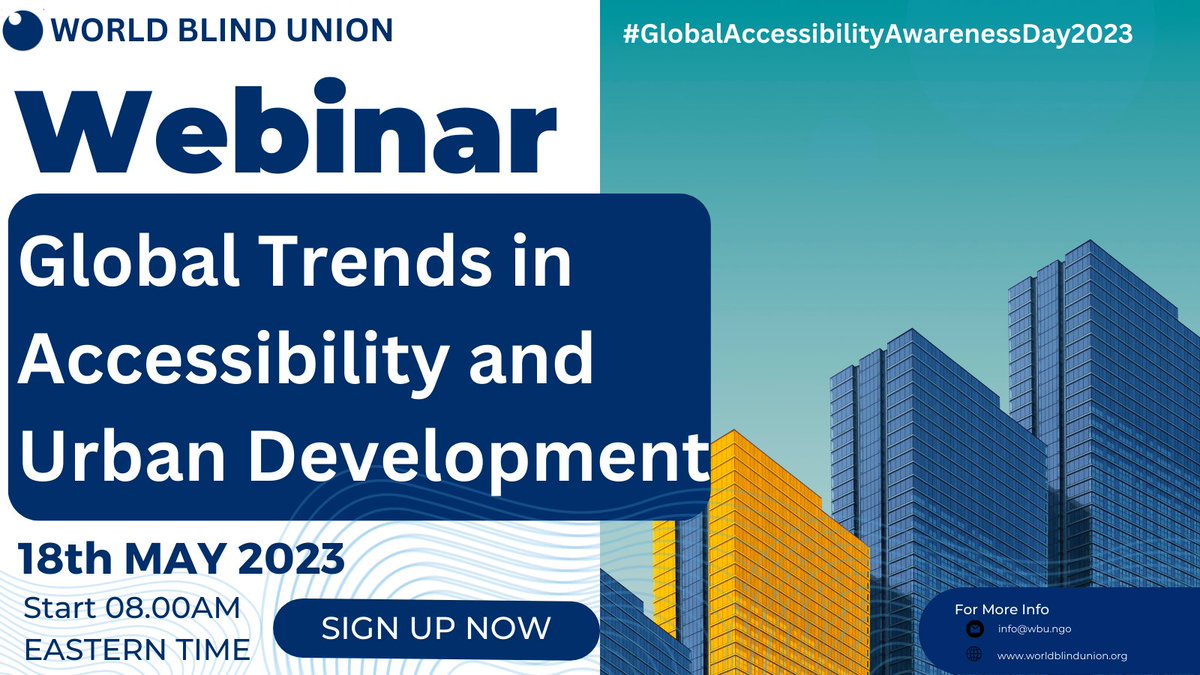 WORLD BLIND UNION

#GlobalAccessibilityAwarenessDay2023

Webinar

Global Trends in Accessibility and Urban Development

18th MAY 2023

Start 08.00AM EASTERN TIME

SIGN UP NOW

For More Info

info@wbu.ngo

www.worldblindunion.org